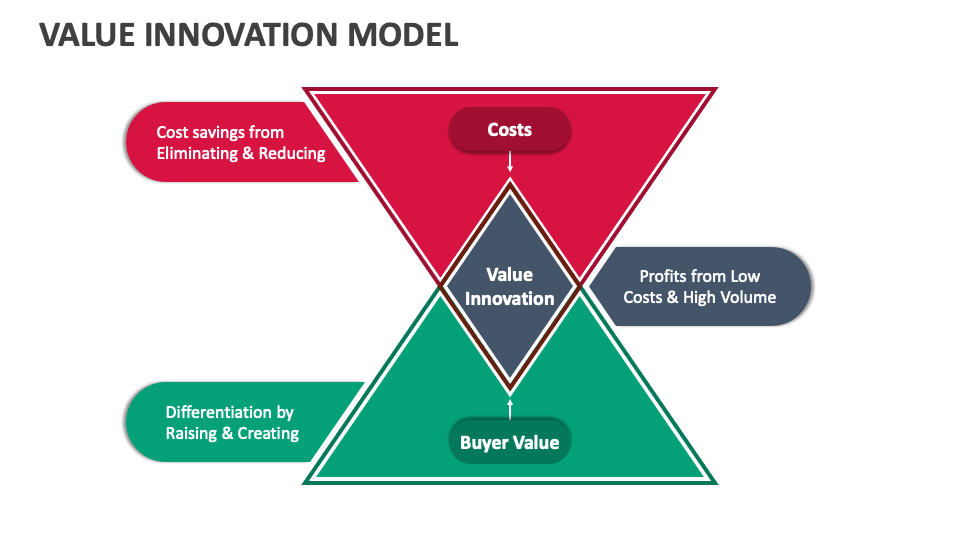 VALUE INNOVATION MODEL

Cost savings from Eliminating & Reducing

Costs

Value Innovation

Profits from Low Costs & High Volume

Differentiation by Raising & Creating

Buyer Value